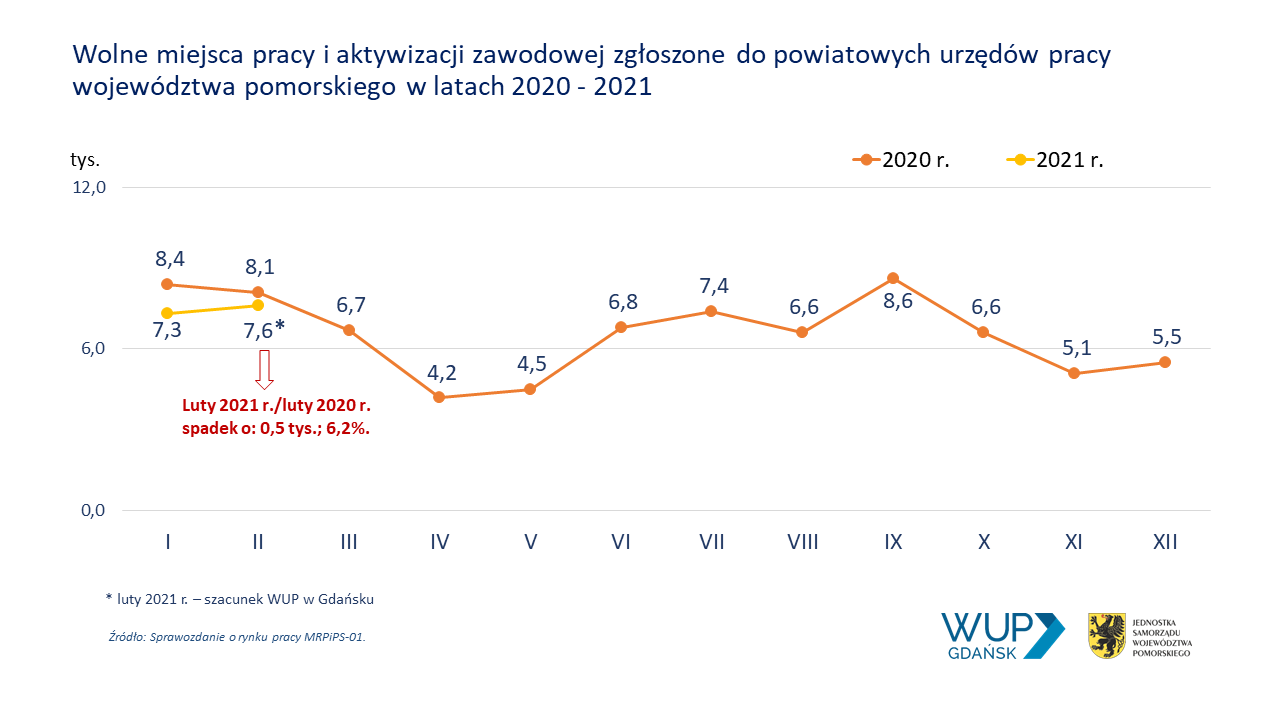 Wolne miejsca pracy i aktywizacji zawodowej zgłoszone do powiatowych urzędów pracy województwa pomorskiego w latach 2020 - 2021

tys.

2020 r.
2021 r.

12,0
6,0
0,0

8,4
8,1
6,7
4,2
4,5
6,8
7,4
6,6
8,6
6,6
5,1
5,5

7,3
7,6*

Luty 2021 r./luty 2020 r. spadek o: 0,5 tys.; 6,2%.

I
II
III
IV
V
VI
VII
VIII
IX
X
XI
XII

* luty 2021 r. – szacunek WUP w Gdańsku

Źródło: Sprawozdanie o rynku pracy MRPiPS-01.

WUP GDAŃSK

JEDNOSTKA SAMORZĄDU WOJEWÓDZTWA POMORSKIEGO